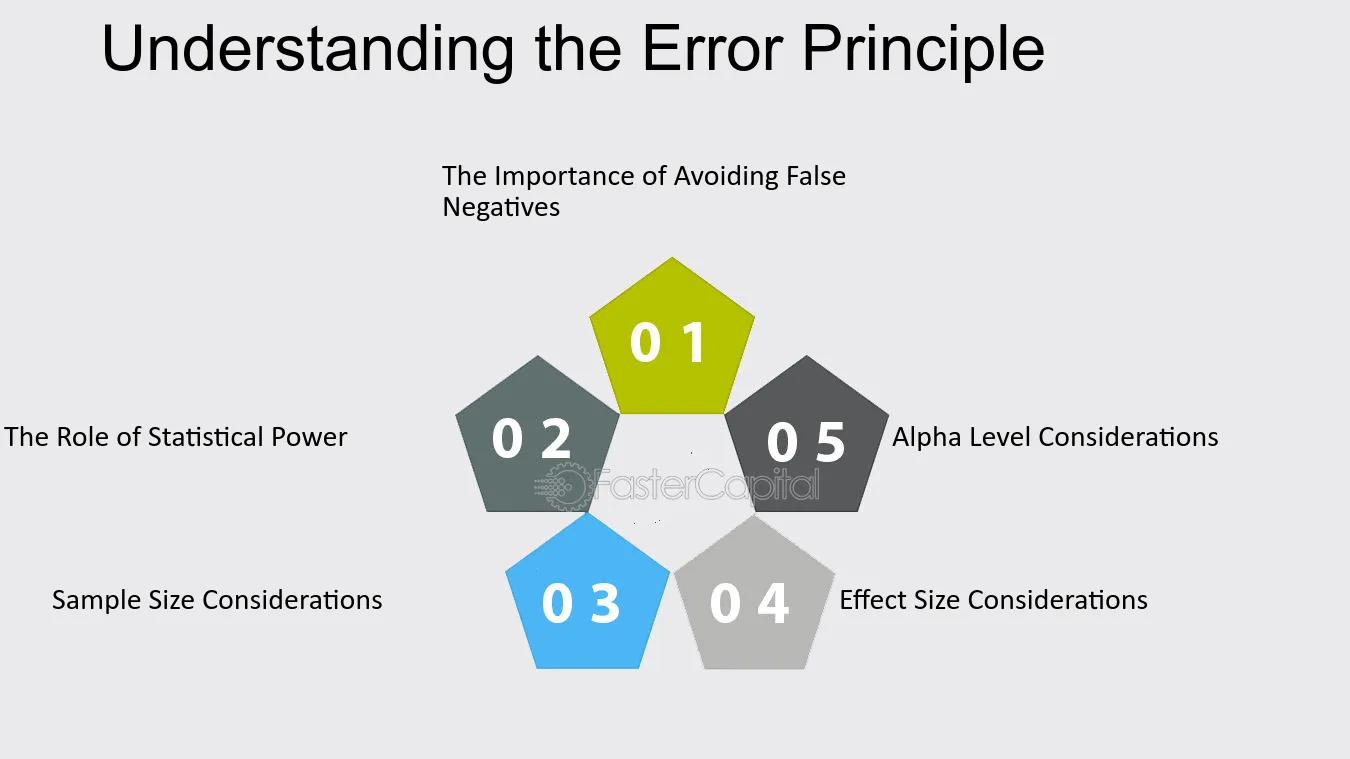 Understanding the Error Principle

The Importance of Avoiding False Negatives

0 1

The Role of Statistical Power

0 2

0 5

Alpha Level Considerations

Sample Size Considerations

0 3

0 4

Effect Size Considerations

FasterCapital